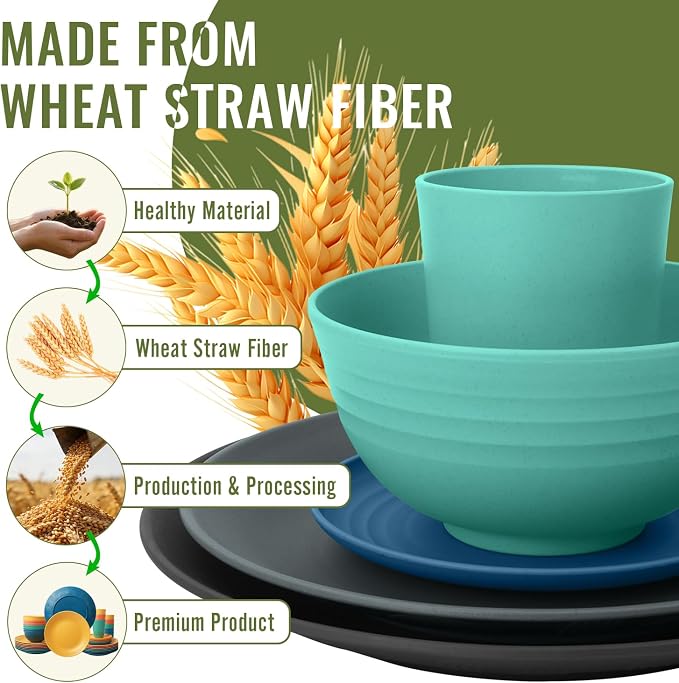 MADE FROM
WHEAT STRAW FIBER

Healthy Material

Wheat Straw Fiber

Production & Processing

Premium Product